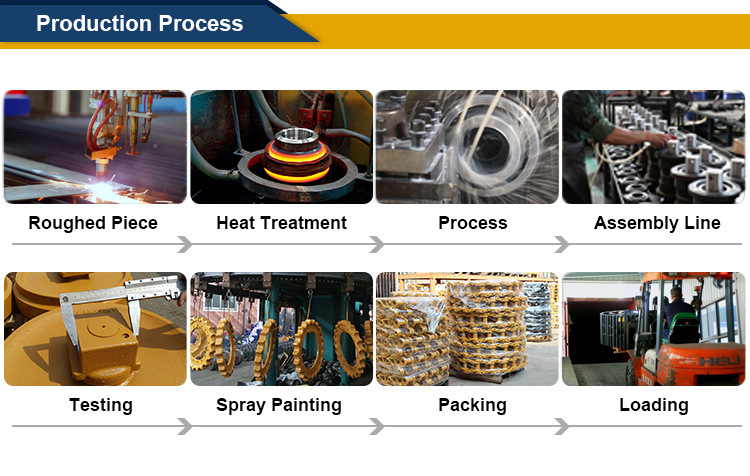 Production Process

Roughed Piece

Heat Treatment

Process

Assembly Line

Testing

Spray Painting

Packing

Loading

HELI